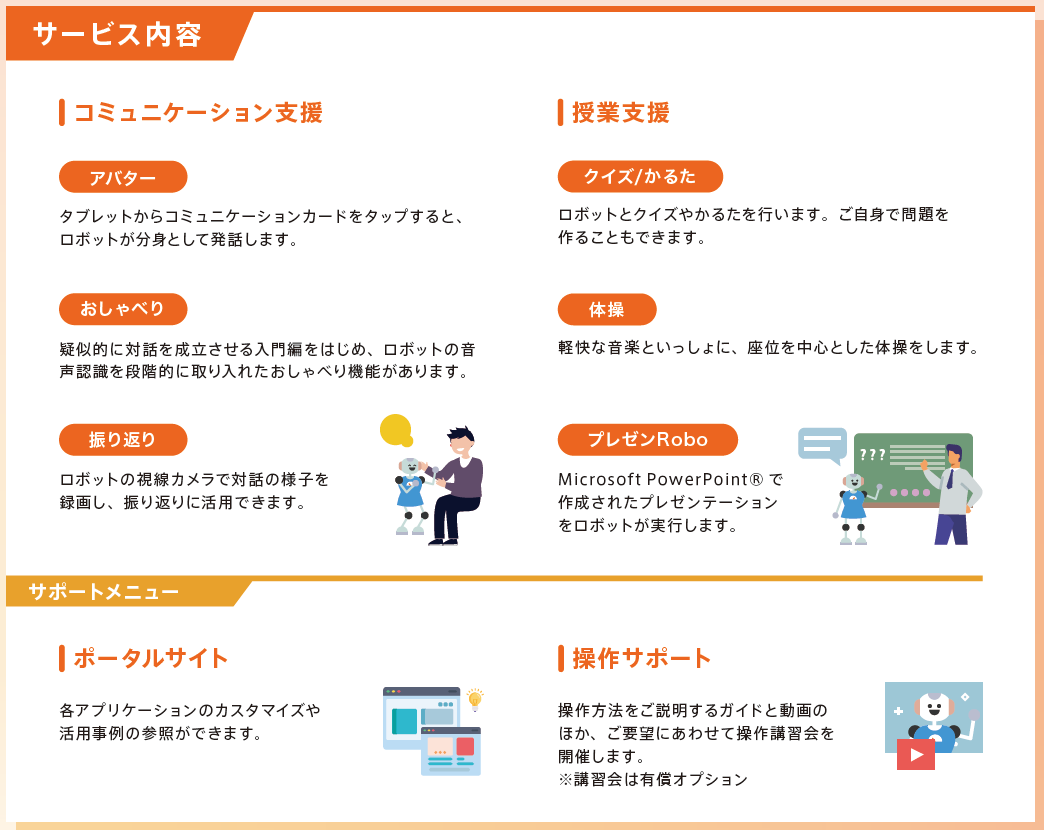 サービス内容

コミュニケーション支援

アバター

タブレットからコミュニケーションカードをタップすると、ロボットが分身として発話します。

おしゃべり

疑似的に対話を成立させる入門編をはじめ、ロボットの音声認識を段階的に取り入れたおしゃべり機能があります。

振り返り

ロボットの視線カメラで対話の様子を録画し、振り返りに活用できます。

授業支援

クイズ/かるた

ロボットとクイズやかるたを行います。ご自身で問題を作ることもできます。

体操

軽快な音楽といっしょに、座位を中心とした体操をします。

プレゼンRobo

Microsoft PowerPoint® で作成されたプレゼンテーションをロボットが実行します。

???

サポートメニュー

ポータルサイト

各アプリケーションのカスタマイズや活用事例の参照ができます。

操作サポート

操作方法をご説明するガイドと動画のほか、ご要望にあわせて操作講習会を開催します。
※講習会は有償オプション